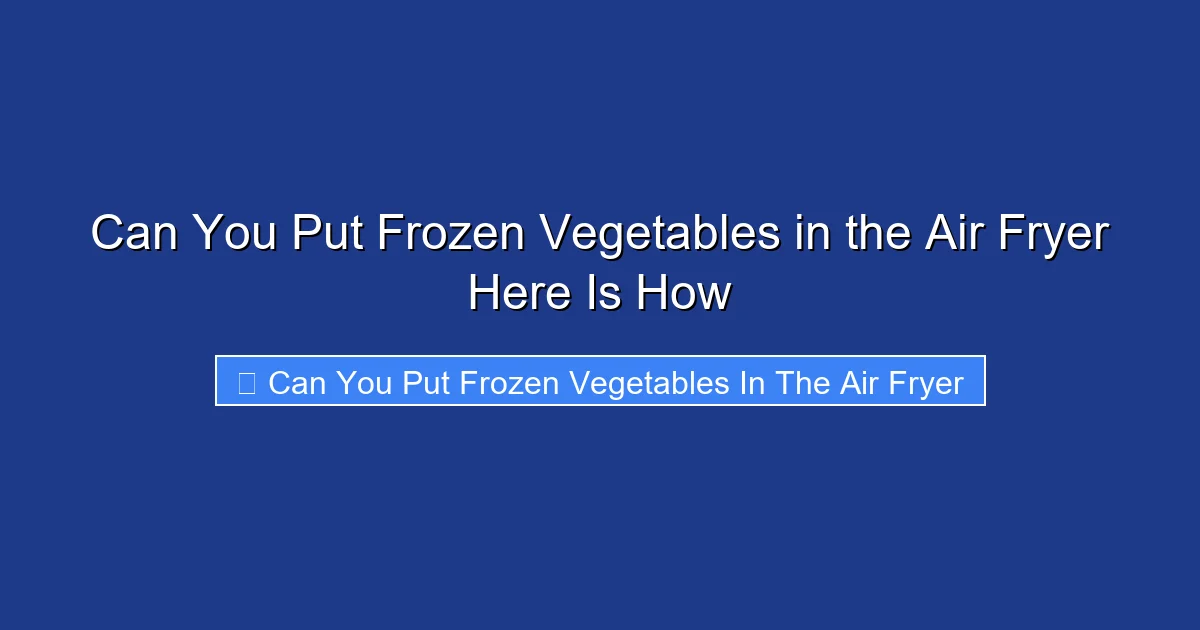 Can You Put Frozen Vegetables in the Air Fryer Here Is How

Can You Put Frozen Vegetables In The Air Fryer